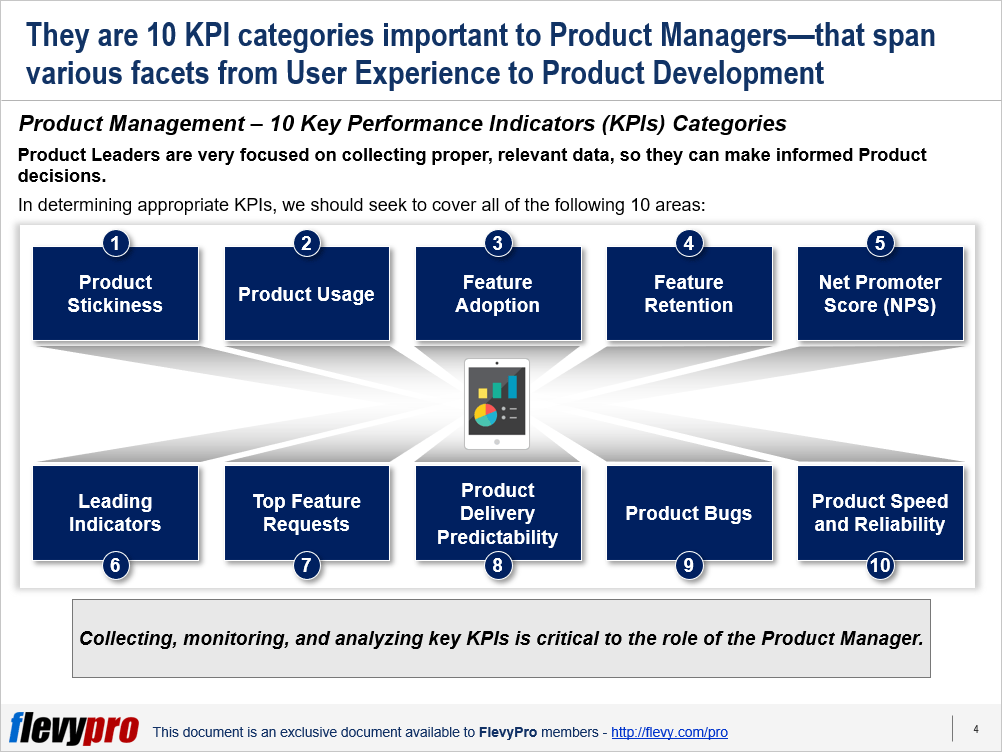 They are 10 KPI categories important to Product Managers—that span various facets from User Experience to Product Development

Product Management – 10 Key Performance Indicators (KPIs) Categories

Product Leaders are very focused on collecting proper, relevant data, so they can make informed Product decisions.

In determining appropriate KPIs, we should seek to cover all of the following 10 areas:

1
Product Stickiness

2
Product Usage

3
Feature Adoption

4
Feature Retention

5
Net Promoter Score (NPS)

Leading Indicators
6

Top Feature Requests
7

Product Delivery Predictability
8

Product Bugs
9

Product Speed and Reliability
10

Collecting, monitoring, and analyzing key KPIs is critical to the role of the Product Manager.

flevypro This document is an exclusive document available to FlevyPro members - http://flevy.com/pro

4